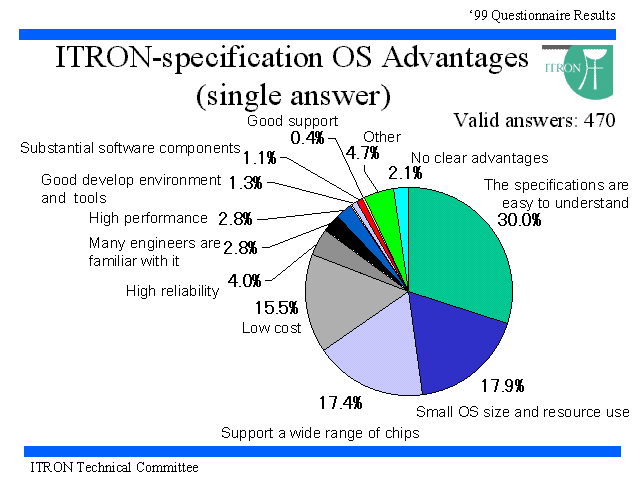 ‘99 Questionnaire Results

ITRON-specification OS Advantages (single answer)

ITRON

Valid answers: 470

Good support 0.4%

Other 4.7%

No clear advantages 2.1%

Substantial software components 1.1%

Good develop environment and tools 1.3%

High performance 2.8%

Many engineers are familiar with it 2.8%

High reliability 4.0%

15.5% Low cost

The specifications are easy to understand 30.0%

17.9% Small OS size and resource use

17.4% Support a wide range of chips

ITRON Technical Committee